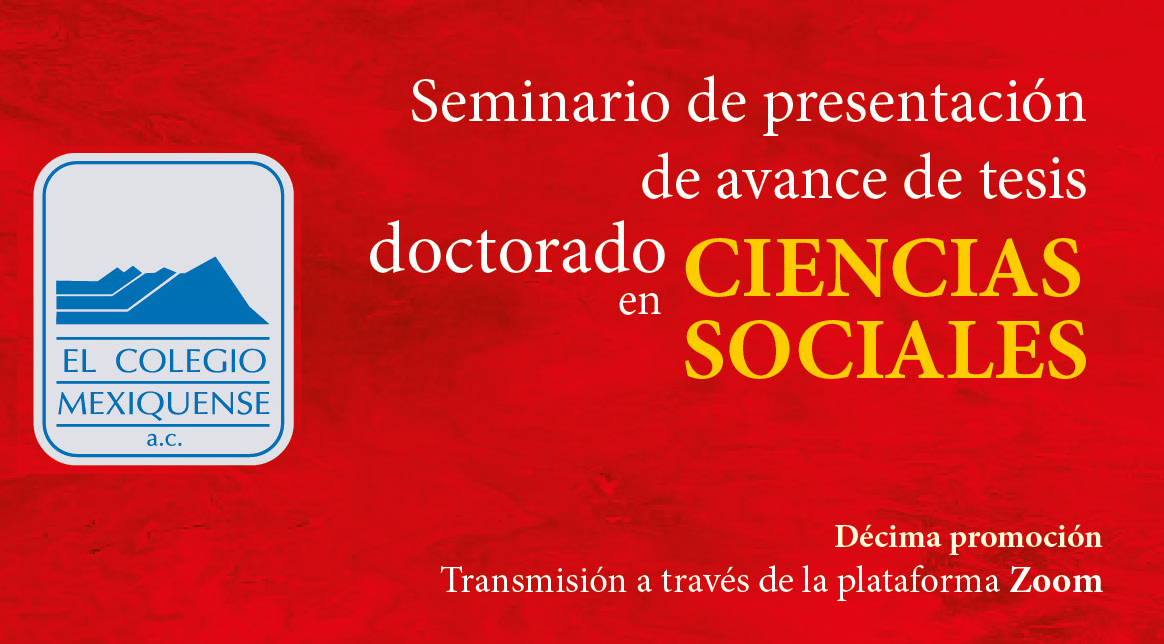 EL COLEGIO MEXIQUENSE a.c.

Seminario de presentación de avance de tesis

doctorado en CIENCIAS SOCIALES

Décima promoción
Transmisión a través de la plataforma Zoom